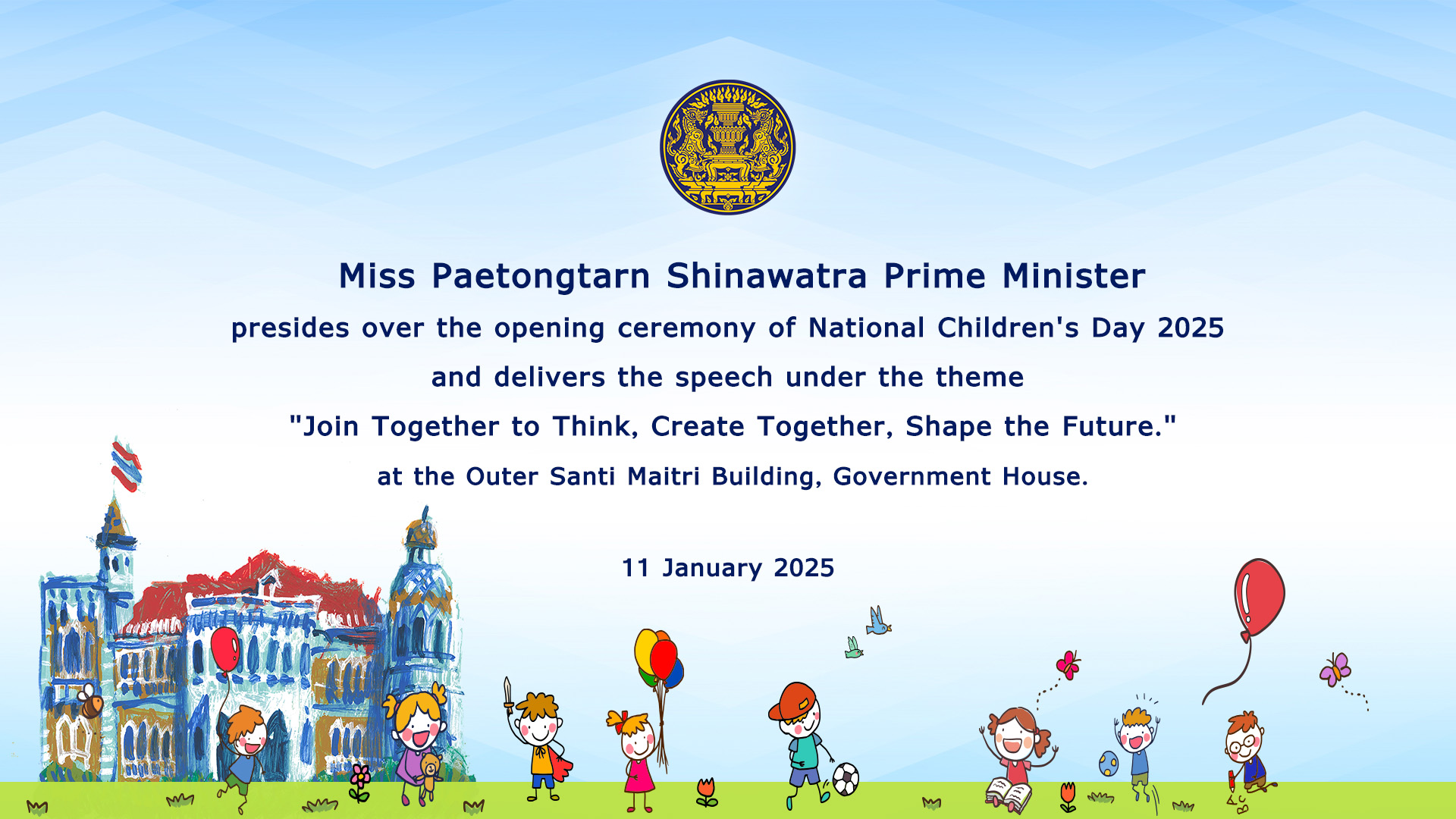 Miss Paetongtarn Shinawatra Prime Minister
presides over the opening ceremony of National Children's Day 2025
and delivers the speech under the theme
"Join Together to Think, Create Together, Shape the Future."
at the Outer Santi Maitri Building, Government House.

11 January 2025